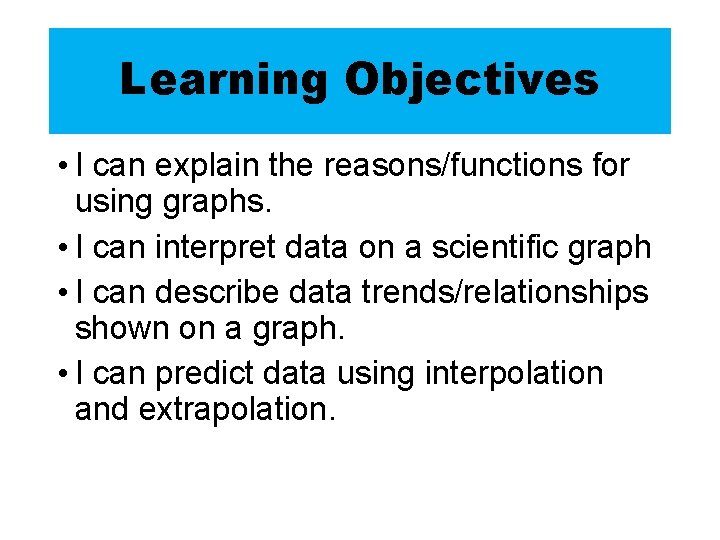 Learning Objectives

• I can explain the reasons/functions for using graphs.
• I can interpret data on a scientific graph
• I can describe data trends/relationships shown on a graph.
• I can predict data using interpolation and extrapolation.